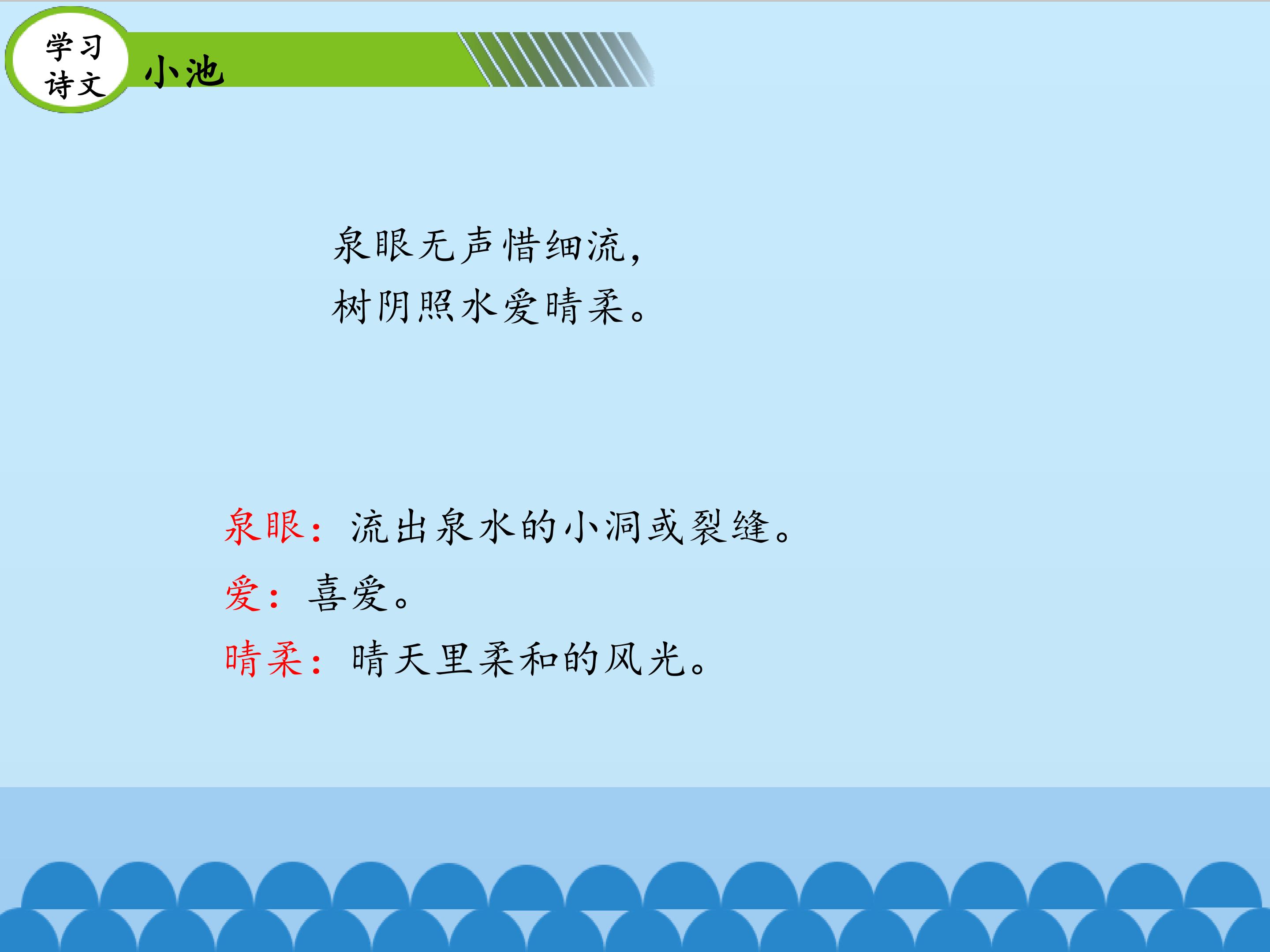 学习诗文

小池

泉眼无声惜细流，
树阴照水爱晴柔。

泉眼：流出泉水的小洞或裂缝。
爱：喜爱。
晴柔：晴天里柔和的风光。